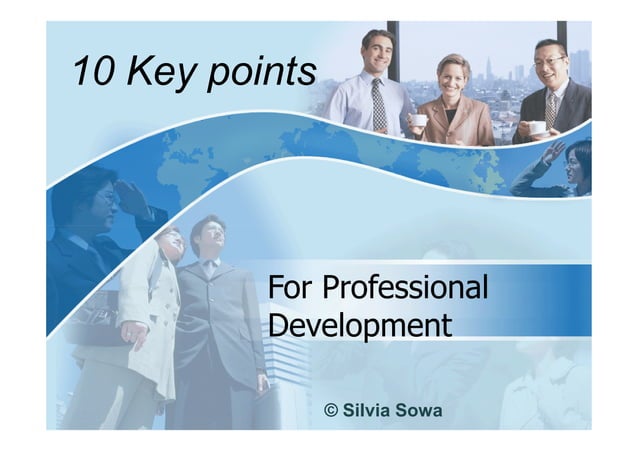 10 Key points

For Professional Development

© Silvia Sowa